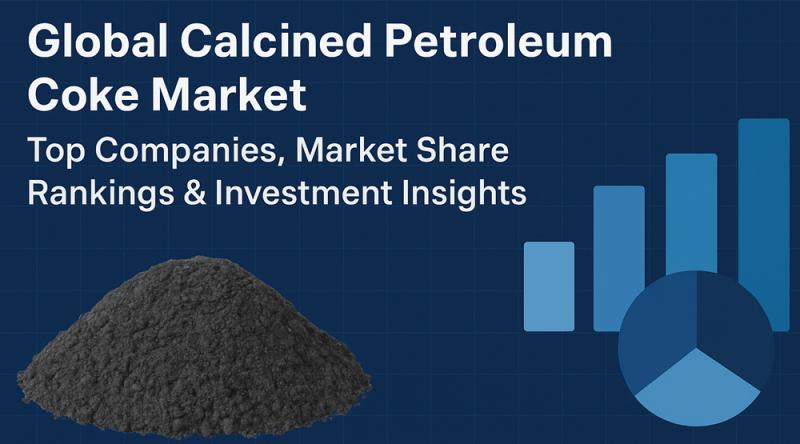 Global Calcined Petroleum Coke Market

Top Companies, Market Share Rankings & Investment Insights